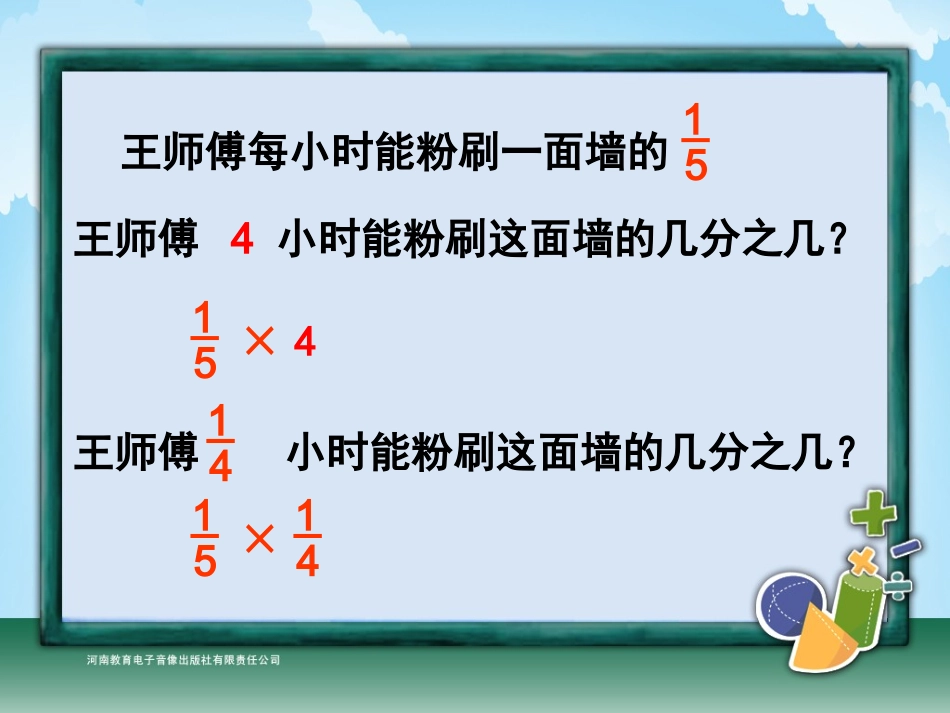 王师傅每小时能粉刷一面墙的 $\frac{1}{5}$

王师傅 4 小时能粉刷这面墙的几分之几？

$\frac{1}{5} \times 4$

王师傅 $\frac{1}{4}$ 小时能粉刷这面墙的几分之几？

$\frac{1}{5} \times \frac{1}{4}$

河南教育电子音像出版社有限责任公司